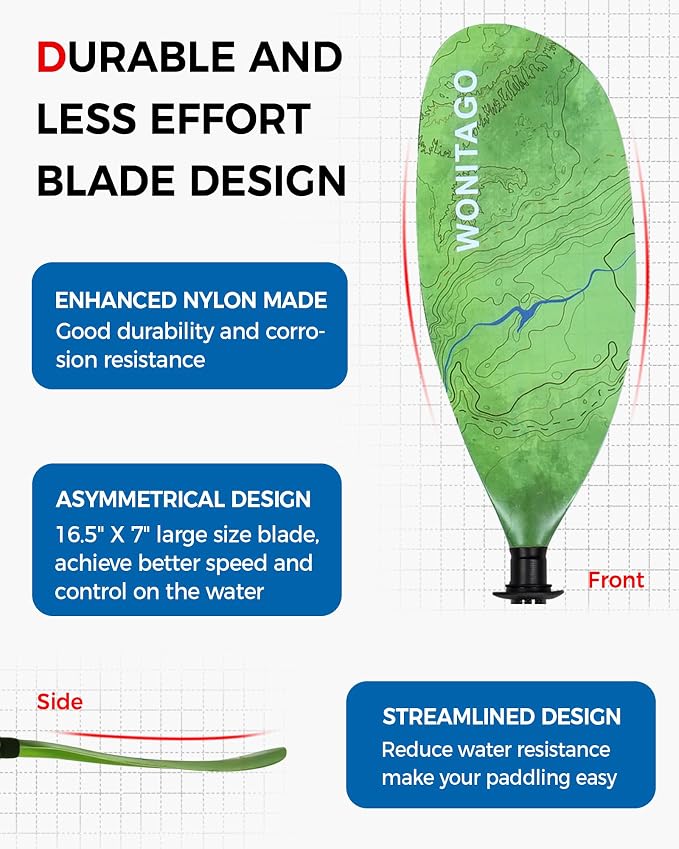 DURABLE AND LESS EFFORT BLADE DESIGN

WONITAGO

ENHANCED NYLON MADE
Good durability and corrosion resistance

ASYMMETRICAL DESIGN
16.5" X 7" large size blade, achieve better speed and control on the water

Front

Side

STREAMLINED DESIGN
Reduce water resistance make your paddling easy